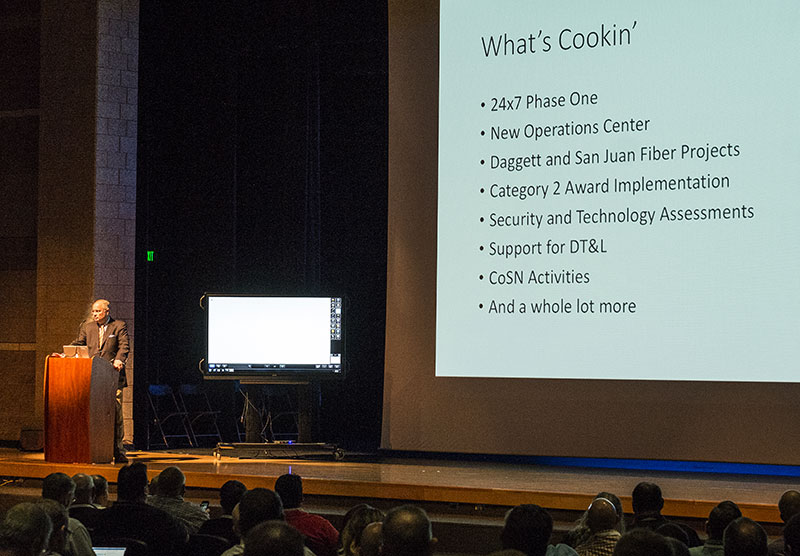 What's Cookin'

• 24x7 Phase One
• New Operations Center
• Daggett and San Juan Fiber Projects
• Category 2 Award Implementation
• Security and Technology Assessments
• Support for DT&L
• CoSN Activities
• And a whole lot more